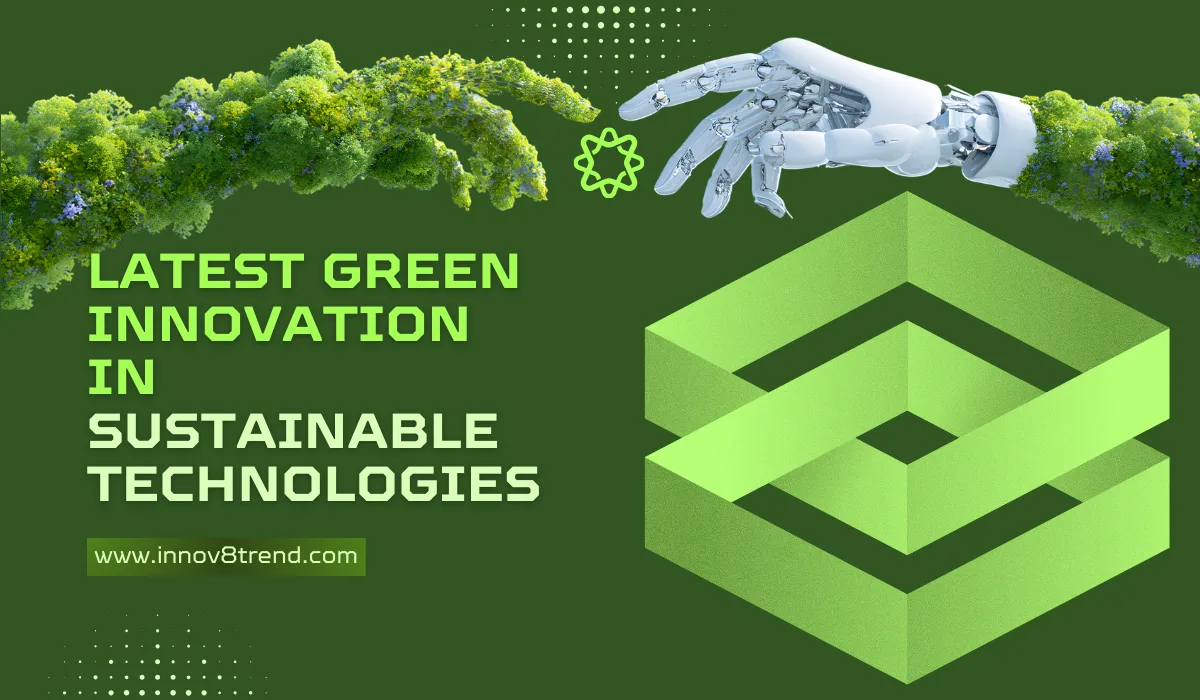 LATEST GREEN INNOVATION IN SUSTAINABLE TECHNOLOGIES

www.innov8trend.com